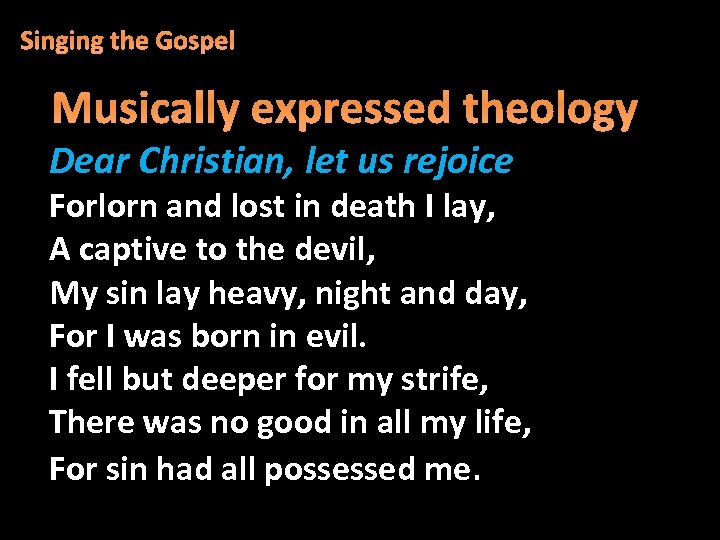 Singing the Gospel

Musically expressed theology

Dear Christian, let us rejoice

Forlorn and lost in death I lay,
A captive to the devil,
My sin lay heavy, night and day,
For I was born in evil.
I fell but deeper for my strife,
There was no good in all my life,
For sin had all possessed me.